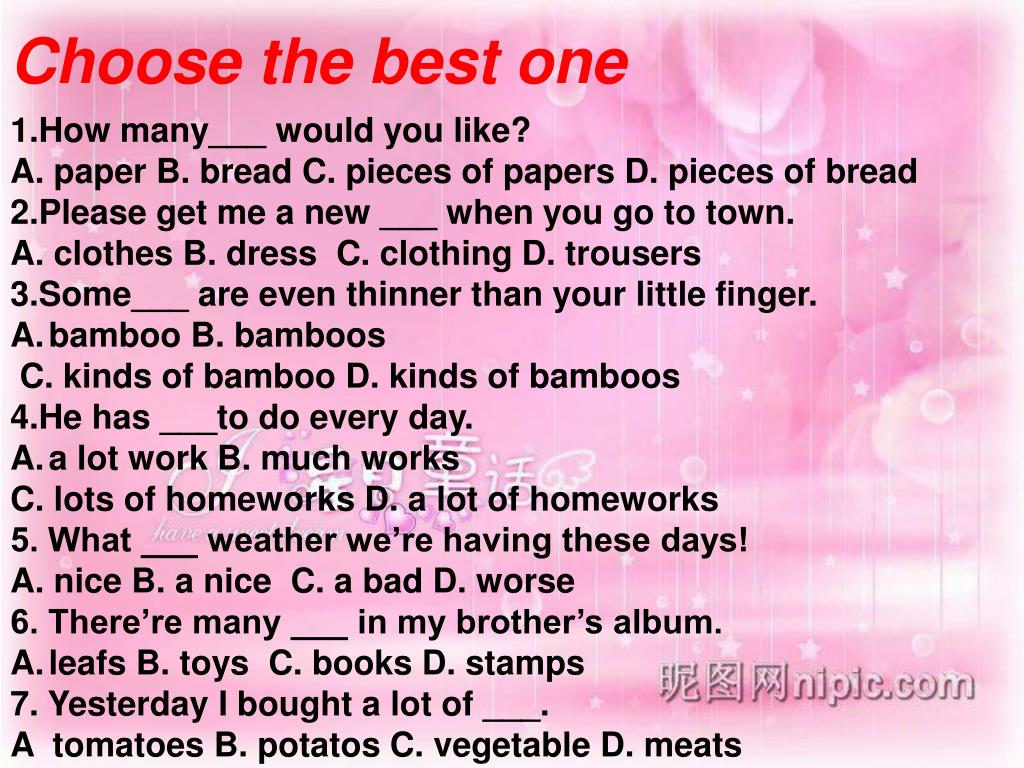 Choose the best one

1.How many___ would you like?
A. paper B. bread C. pieces of papers D. pieces of bread
2.Please get me a new ___ when you go to town.
A. clothes B. dress C. clothing D. trousers
3.Some___ are even thinner than your little finger.
A. bamboo B. bamboos
C. kinds of bamboo D. kinds of bamboos
4.He has ___to do every day.
A. a lot work B. much works
C. lots of homeworks D. a lot of homeworks
5. What ___ weather we're having these days!
A. nice B. a nice C. a bad D. worse
6. There're many ___ in my brother's album.
A. leafs B. toys C. books D. stamps
7. Yesterday I bought a lot of ___.
A tomatoes B. potatos C. vegetable D. meats

昵图网nipic.com